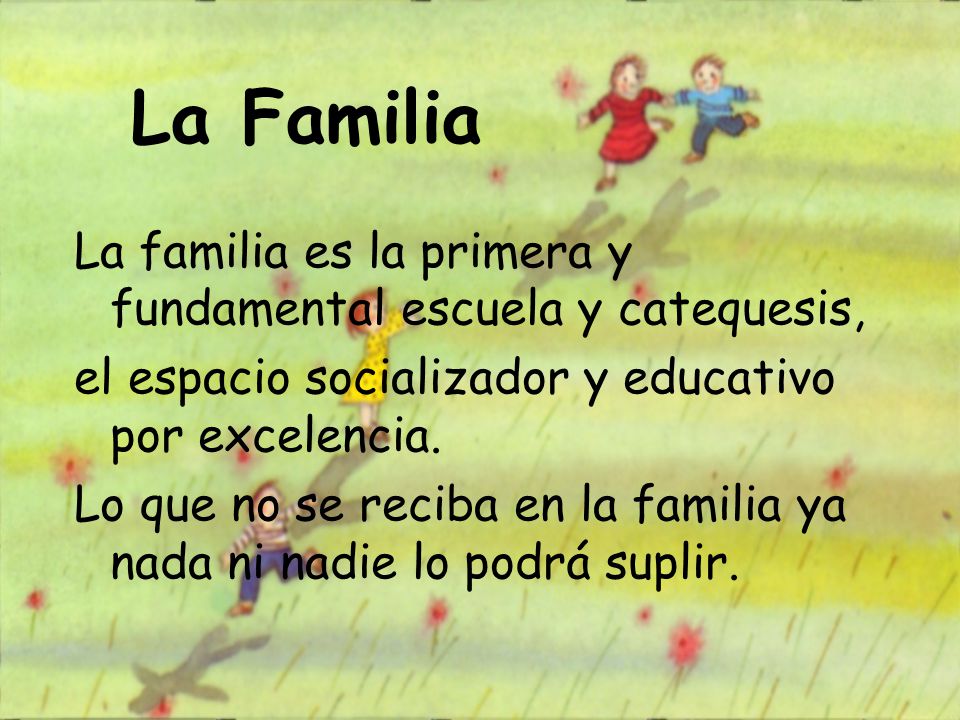 La Familia

La familia es la primera y fundamental escuela y catequesis,

el espacio socializador y educativo por excelencia.

Lo que no se reciba en la familia ya nada ni nadie lo podrá suplir.